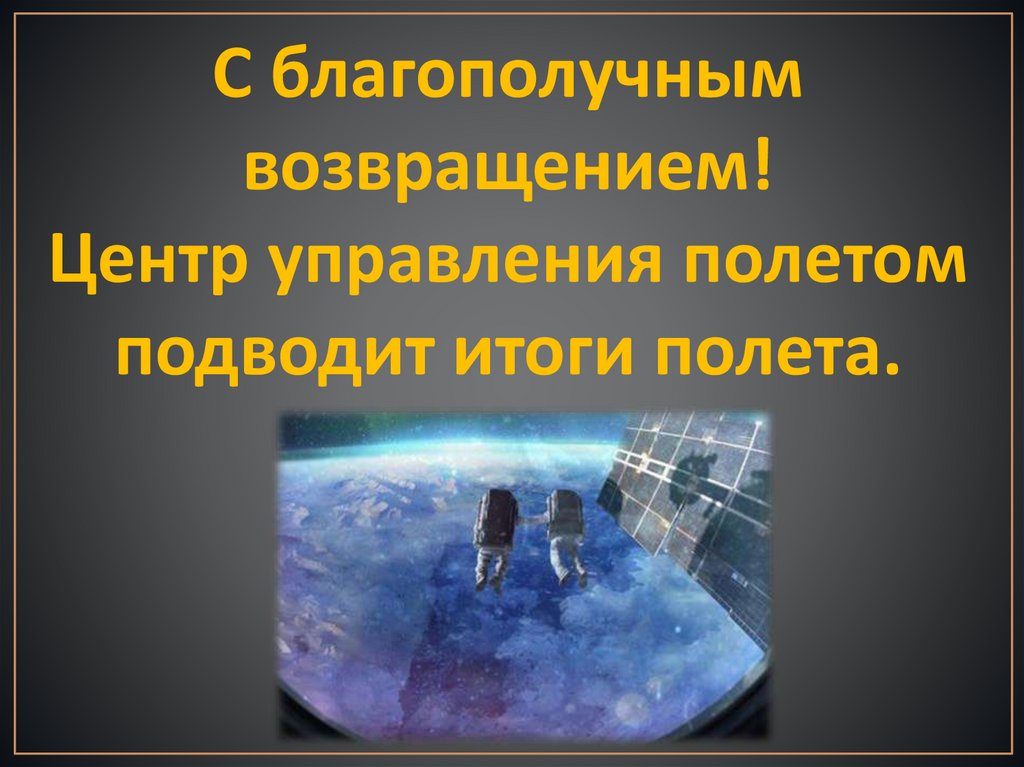 С благополучным возвращением!
Центр управления полетом подводит итоги полета.